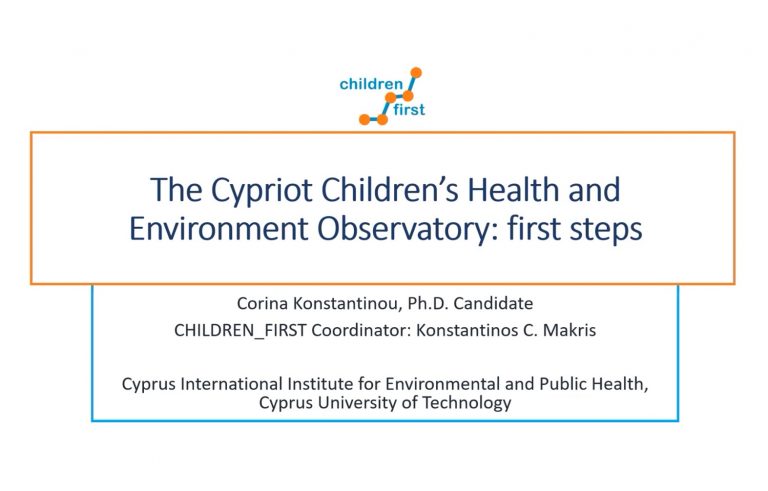 children first

The Cypriot Children's Health and Environment Observatory: first steps

Corina Konstantinou, Ph.D. Candidate
CHILDREN_FIRST Coordinator: Konstantinos C. Makris

Cyprus International Institute for Environmental and Public Health, Cyprus University of Technology